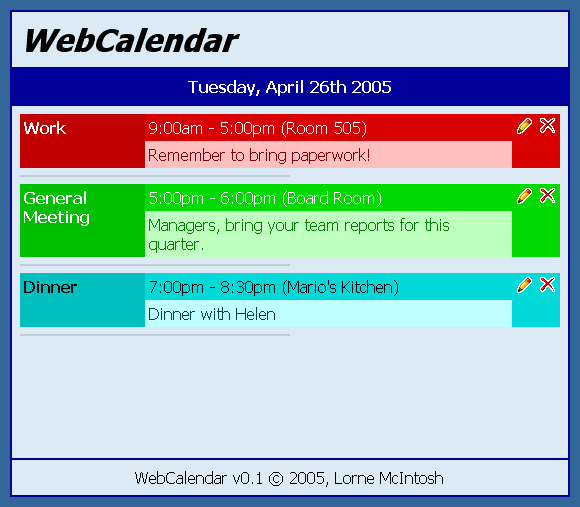 WebCalendar

Tuesday, April 26th 2005

Work
9:00am - 5:00pm (Room 505)
Remember to bring paperwork!

General Meeting
5:00pm - 6:00pm (Board Room)
Managers, bring your team reports for this quarter.

Dinner
7:00pm - 8:30pm (Mario's Kitchen)
Dinner with Helen

WebCalendar v0.1 © 2005, Lorne McIntosh